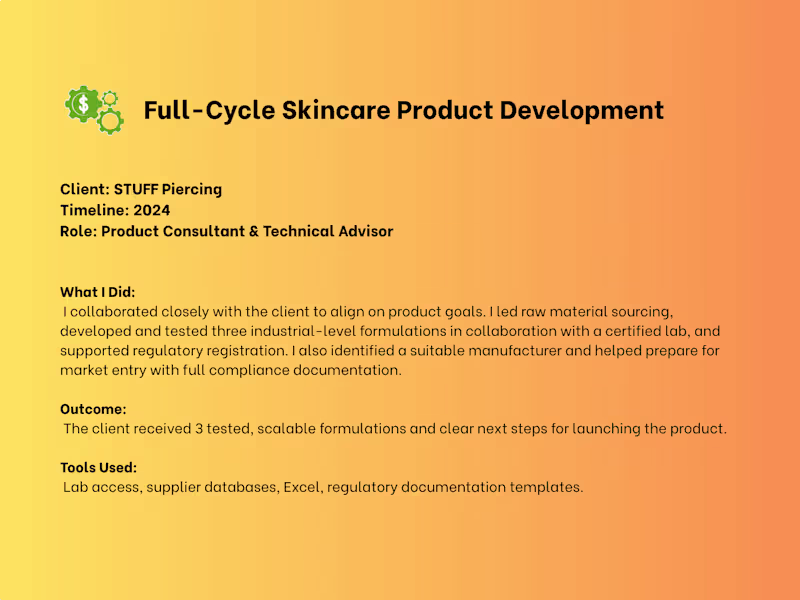 Full-Cycle Skincare Product Development

Client: STUFF Piercing
Timeline: 2024
Role: Product Consultant & Technical Advisor

What I Did:
I collaborated closely with the client to align on product goals. I led raw material sourcing, developed and tested three industrial-level formulations in collaboration with a certified lab, and supported regulatory registration. I also identified a suitable manufacturer and helped prepare for market entry with full compliance documentation.

Outcome:
The client received 3 tested, scalable formulations and clear next steps for launching the product.

Tools Used:
Lab access, supplier databases, Excel, regulatory documentation templates.